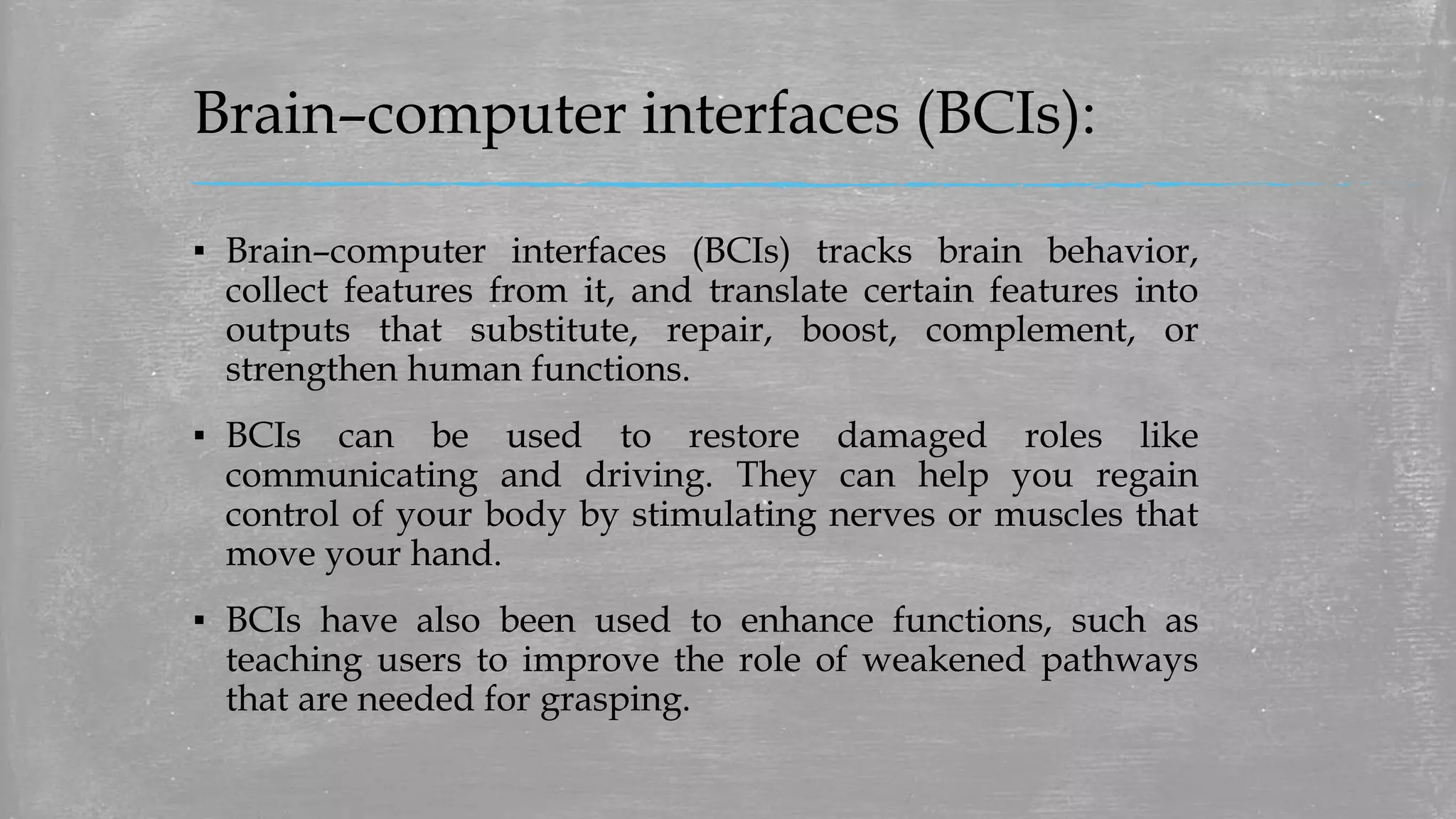 Brain–computer interfaces (BCIs):

▪ Brain–computer interfaces (BCIs) tracks brain behavior, collect features from it, and translate certain features into outputs that substitute, repair, boost, complement, or strengthen human functions.

▪ BCIs can be used to restore damaged roles like communicating and driving. They can help you regain control of your body by stimulating nerves or muscles that move your hand.

▪ BCIs have also been used to enhance functions, such as teaching users to improve the role of weakened pathways that are needed for grasping.